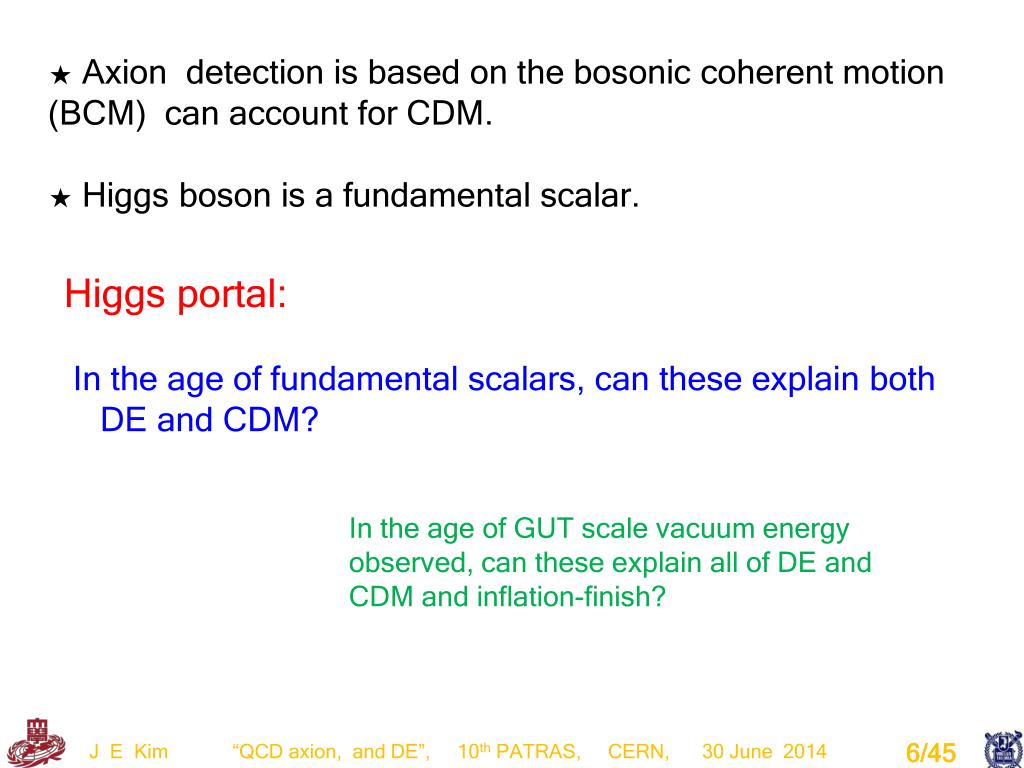 ★ Axion detection is based on the bosonic coherent motion (BCM) can account for CDM.

★ Higgs boson is a fundamental scalar.

Higgs portal:

In the age of fundamental scalars, can these explain both DE and CDM?

In the age of GUT scale vacuum energy observed, can these explain all of DE and CDM and inflation-finish?

J E Kim "QCD axion, and DE", 10$^{th}$ PATRAS, CERN, 30 June 2014 6/45